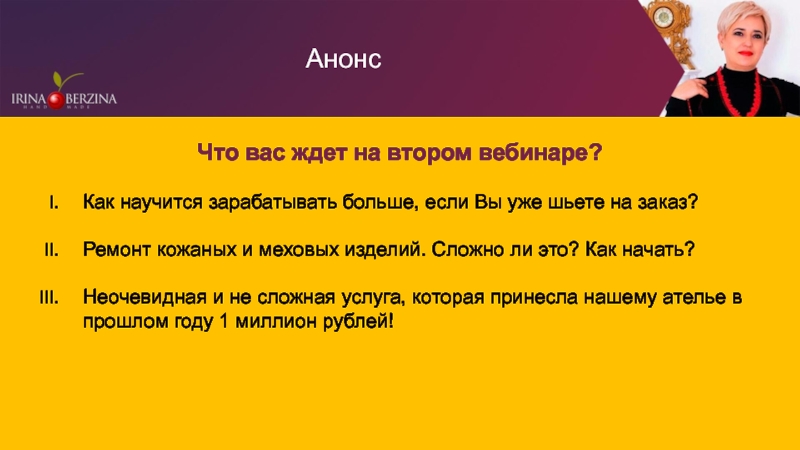 IRINA BERZINA
HAND MADE

Анонс

Что вас ждет на втором вебинаре?

I. Как научится зарабатывать больше, если Вы уже шьете на заказ?

II. Ремонт кожаных и меховых изделий. Сложно ли это? Как начать?

III. Неочевидная и не сложная услуга, которая принесла нашему ателье в прошлом году 1 миллион рублей!